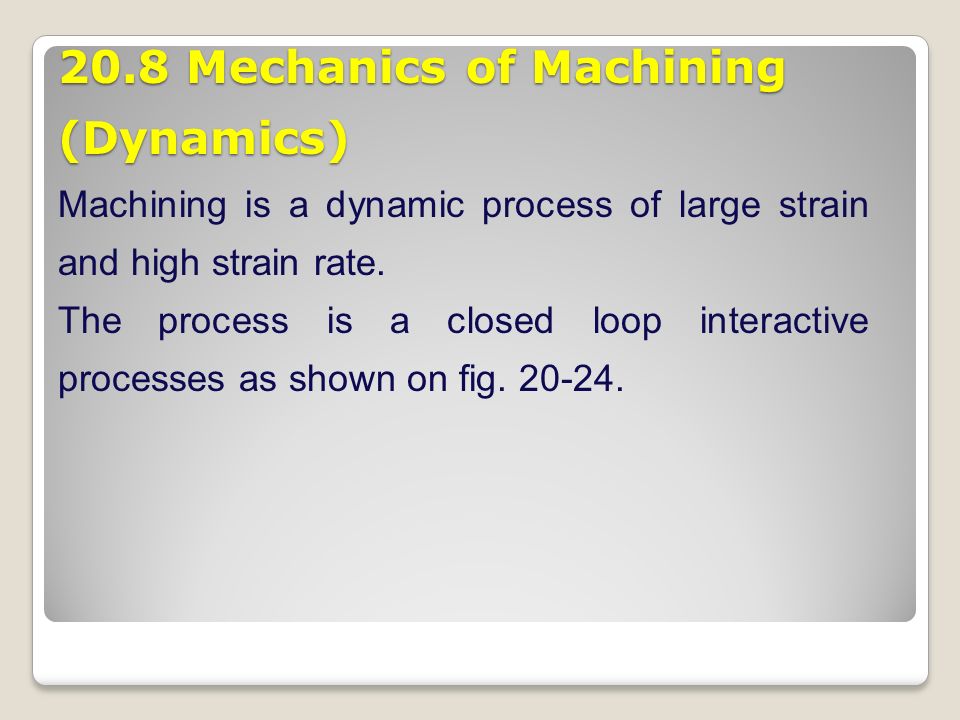 20.8 Mechanics of Machining (Dynamics)

Machining is a dynamic process of large strain and high strain rate.

The process is a closed loop interactive processes as shown on fig. 20-24.